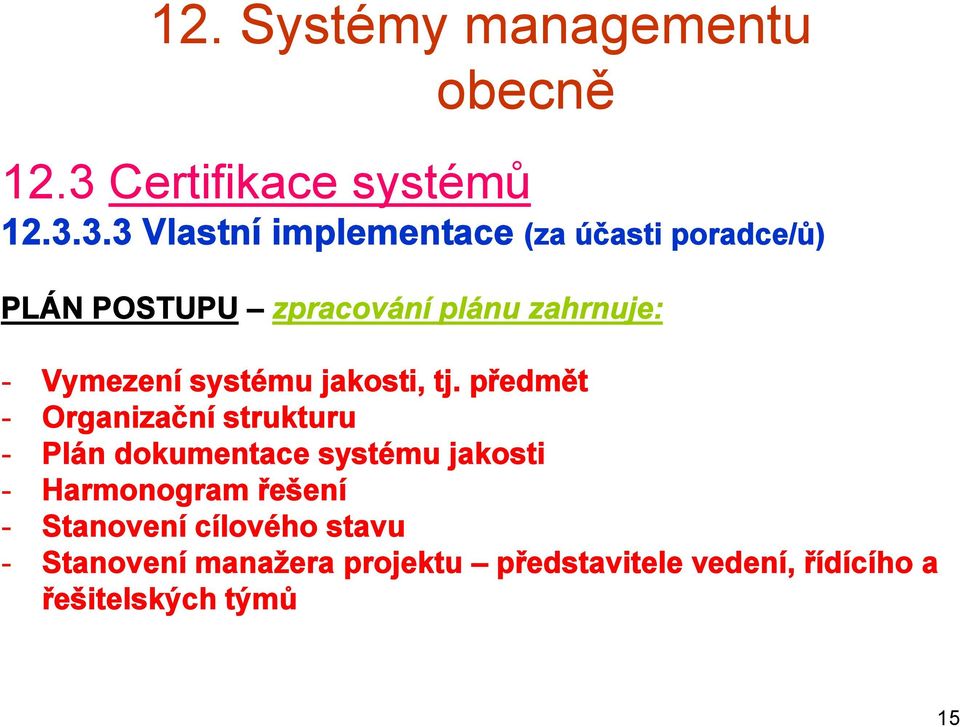 12. Systémy managementu obecně

12.3 Certifikace systémů

12.3.3.3 Vlastní implementace (za účasti poradce/ů)

PLÁN POSTUPU – zpracování plánu zahrnuje:

- Vymezení systému jakosti, tj. předmět
- Organizační strukturu
- Plán dokumentace systému jakosti
- Harmonogram řešení
- Stanovení cílového stavu
- Stanovení manažera projektu – představitele vedení, řídícího a řešitelských týmů

15